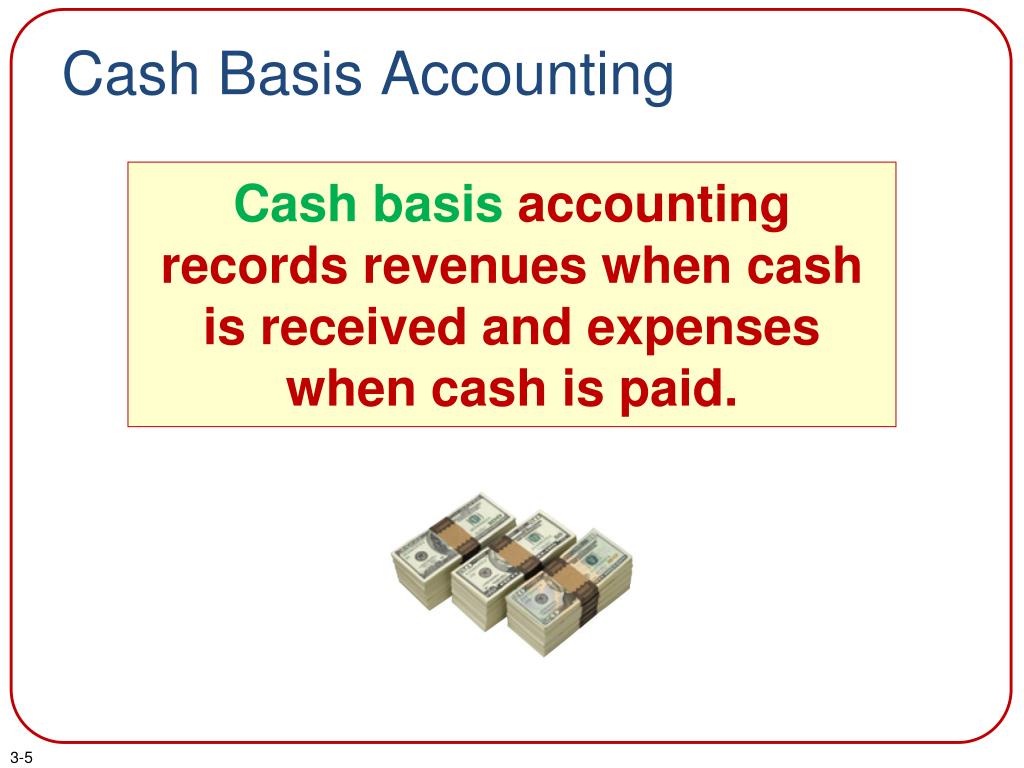 Cash Basis Accounting

Cash basis accounting records revenues when cash is received and expenses when cash is paid.

3-5